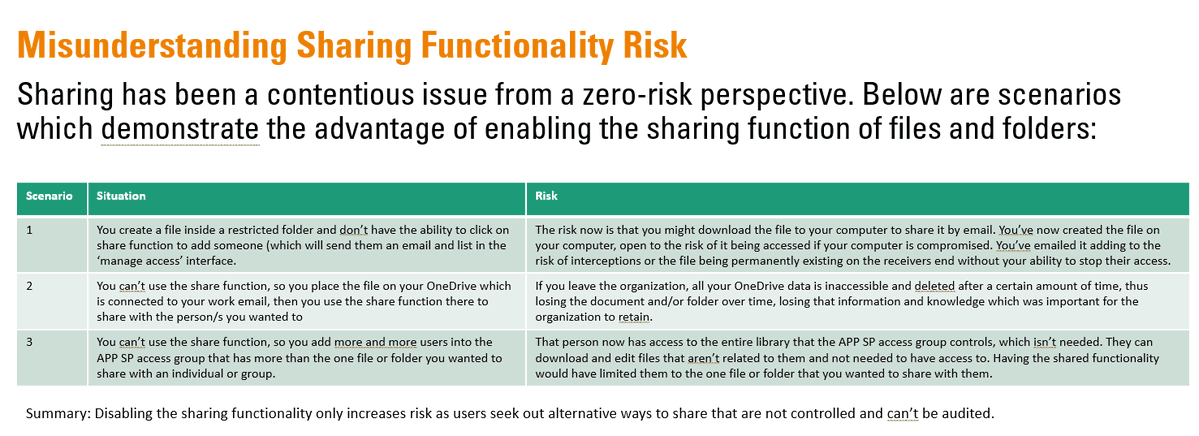 Misunderstanding Sharing Functionality Risk

Sharing has been a contentious issue from a zero-risk perspective. Below are scenarios which demonstrate the advantage of enabling the sharing function of files and folders:

| Scenario | Situation | Risk |
|---|---|---|
| 1 | You create a file inside a restricted folder and don't have the ability to click on share function to add someone (which will send them an email and list in the 'manage access' interface. | The risk now is that you might download the file to your computer to share it by email. You've now created the file on your computer, open to the risk of it being accessed if your computer is compromised. You've emailed it adding to the risk of interceptions or the file being permanently existing on the receivers end without your ability to stop their access. |
| 2 | You can't use the share function, so you place the file on your OneDrive which is connected to your work email, then you use the share function there to share with the person/s you wanted to | If you leave the organization, all your OneDrive data is inaccessible and deleted after a certain amount of time, thus losing the document and/or folder over time, losing that information and knowledge which was important for the organization to retain. |
| 3 | You can't use the share function, so you add more and more users into the APP SP access group that has more than the one file or folder you wanted to share with an individual or group. | That person now has access to the entire library that the APP SP access group controls, which isn't needed. They can download and edit files that aren't related to them and not needed to have access to. Having the shared functionality would have limited them to the one file or folder that you wanted to share with them. |

Summary: Disabling the sharing functionality only increases risk as users seek out alternative ways to share that are not controlled and can't be audited.